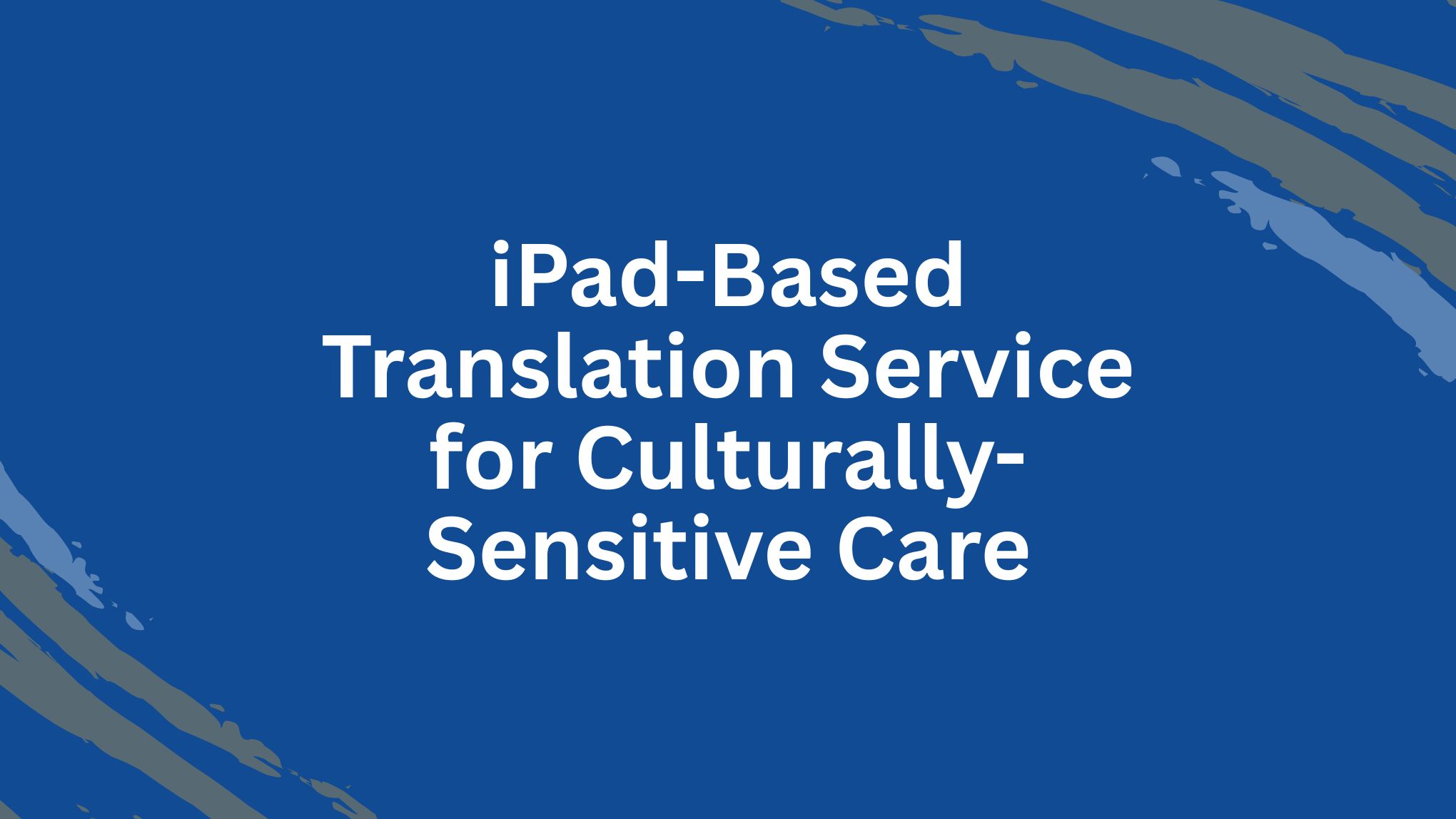 iPad-Based Translation Service for Culturally-Sensitive Care